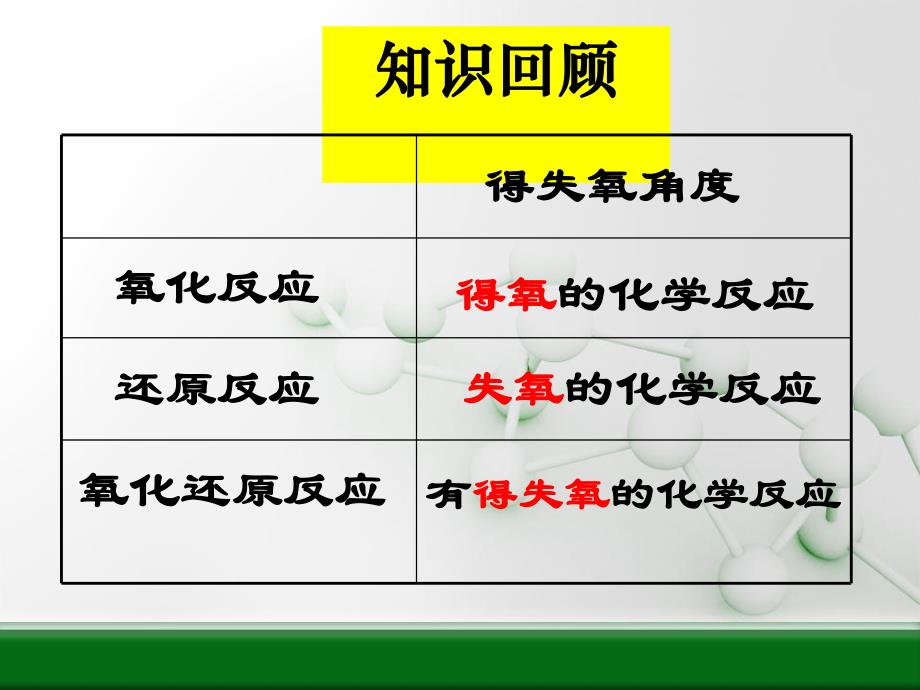 知识回顾

| | 得失氧角度 |
|---|---|
| 氧化反应 | 得氧的化学反应 |
| 还原反应 | 失氧的化学反应 |
| 氧化还原反应 | 有得失氧的化学反应 |